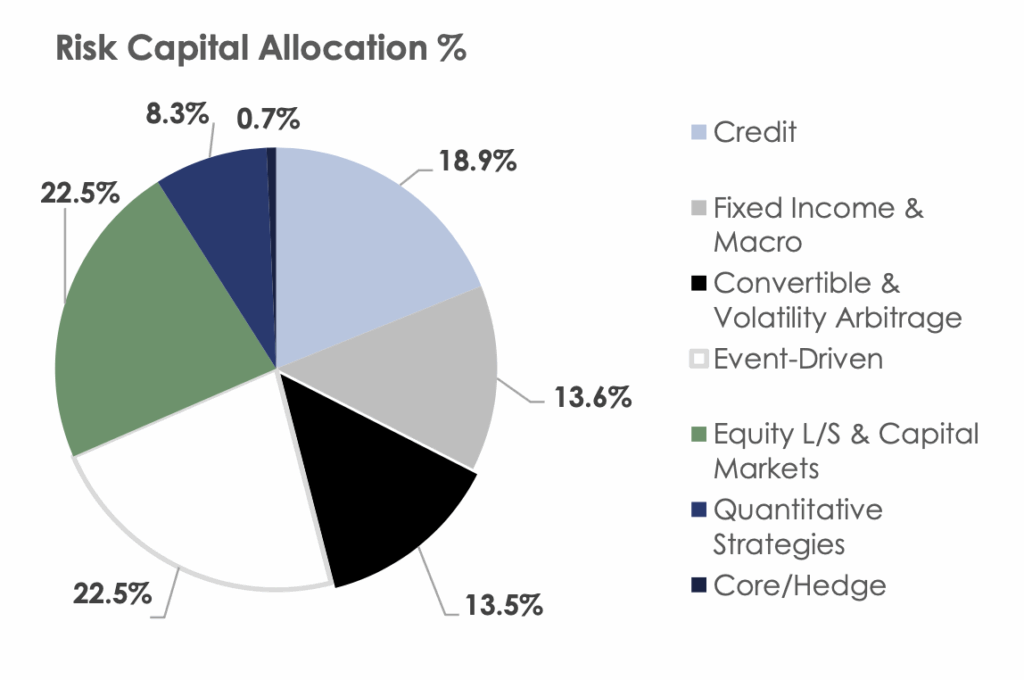 Risk Capital Allocation %

8.3%
0.7%
18.9%
22.5%
13.6%
22.5%
13.5%

Credit
Fixed Income & Macro
Convertible & Volatility Arbitrage
Event-Driven
Equity L/S & Capital Markets
Quantitative Strategies
Core/Hedge